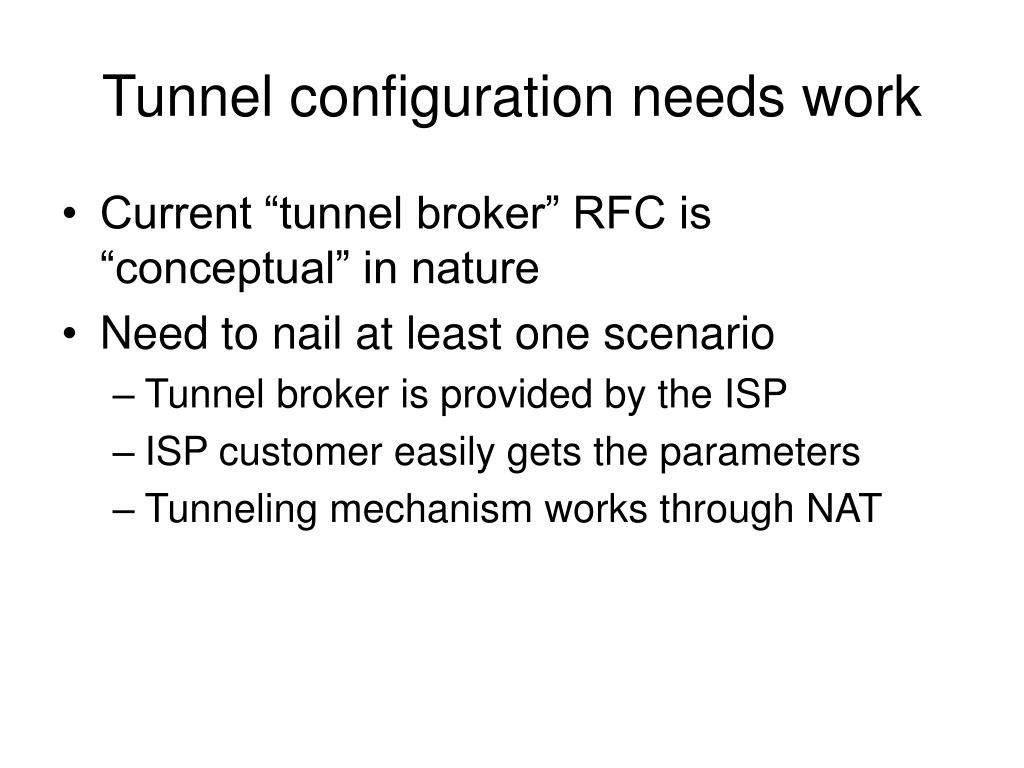 Tunnel configuration needs work

• Current “tunnel broker” RFC is “conceptual” in nature
• Need to nail at least one scenario
– Tunnel broker is provided by the ISP
– ISP customer easily gets the parameters
– Tunneling mechanism works through NAT